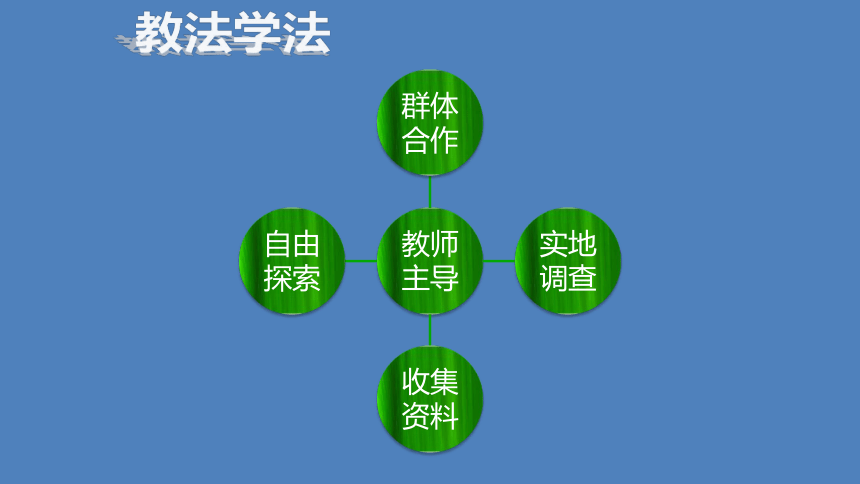 教法学法

群体合作

自由探索

教师主导

实地调查

收集资料